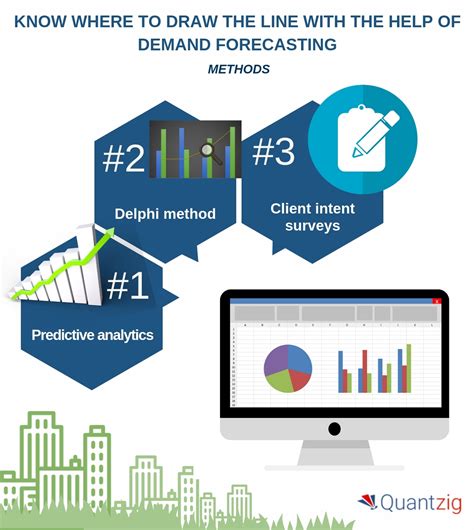 KNOW WHERE TO DRAW THE LINE WITH THE HELP OF DEMAND FORECASTING

METHODS

#2

Delphi method

#3

Client intent surveys

#1

Predictive analytics

Quantzig